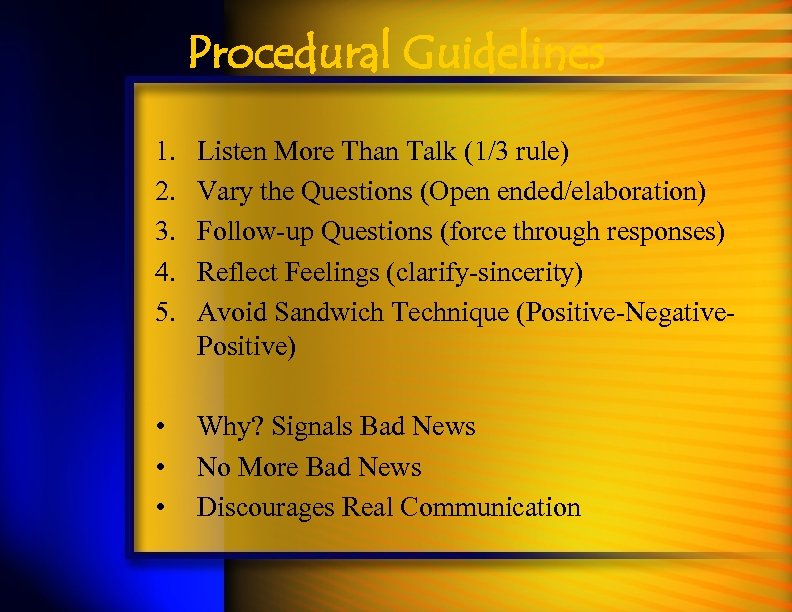 Procedural Guidelines

1. Listen More Than Talk (1/3 rule)
2. Vary the Questions (Open ended/elaboration)
3. Follow-up Questions (force through responses)
4. Reflect Feelings (clarify-sincerity)
5. Avoid Sandwich Technique (Positive-Negative-Positive)

• Why? Signals Bad News
• No More Bad News
• Discourages Real Communication